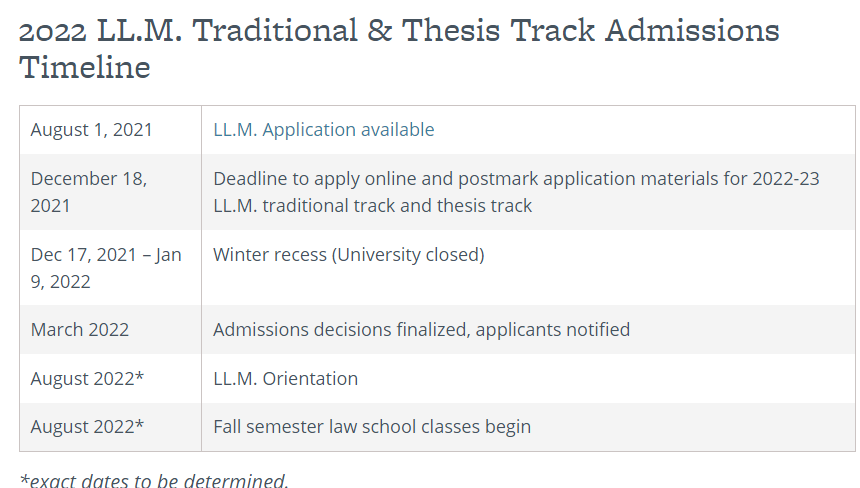 2022 LL.M. Traditional & Thesis Track Admissions Timeline

| | |
|---|---|
| August 1, 2021 | LL.M. Application available |
| December 18, 2021 | Deadline to apply online and postmark application materials for 2022-23 LL.M. traditional track and thesis track |
| Dec 17, 2021 – Jan 9, 2022 | Winter recess (University closed) |
| March 2022 | Admissions decisions finalized, applicants notified |
| August 2022* | LL.M. Orientation |
| August 2022* | Fall semester law school classes begin |

*exact dates to be determined.